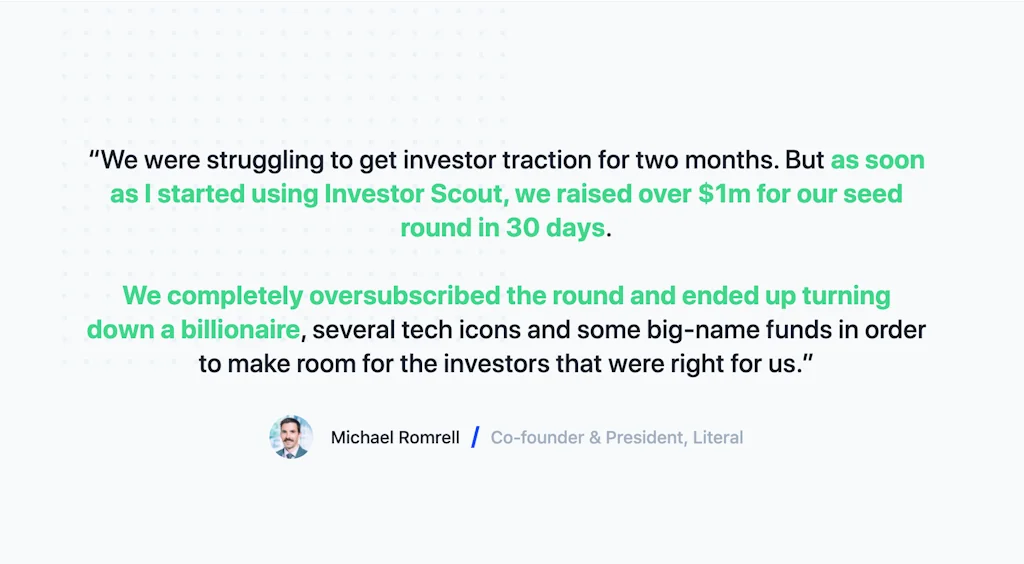 “We were struggling to get investor traction for two months. But as soon as I started using Investor Scout, we raised over \$1m for our seed round in 30 days.

We completely oversubscribed the round and ended up turning down a billionaire, several tech icons and some big-name funds in order to make room for the investors that were right for us.”

Michael Romrell / Co-founder & President, Literal